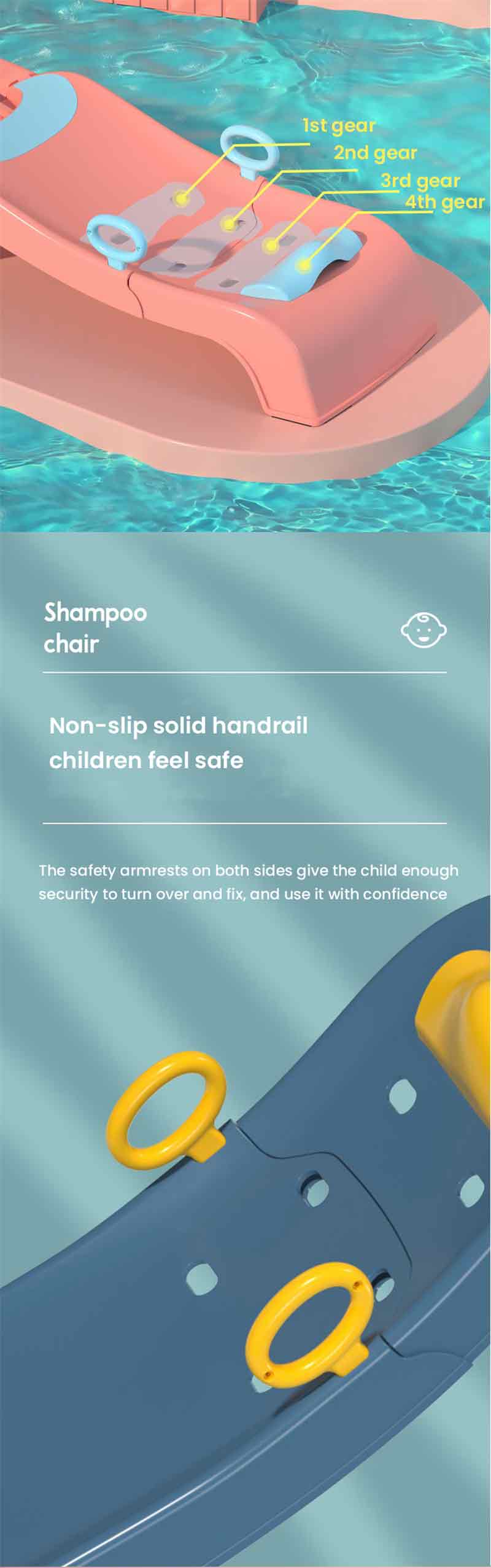 1st gear
2nd gear
3rd gear
4th gear

Shampoo chair

Non-slip solid handrail children feel safe

The safety armrests on both sides give the child enough security to turn over and fix, and use it with confidence